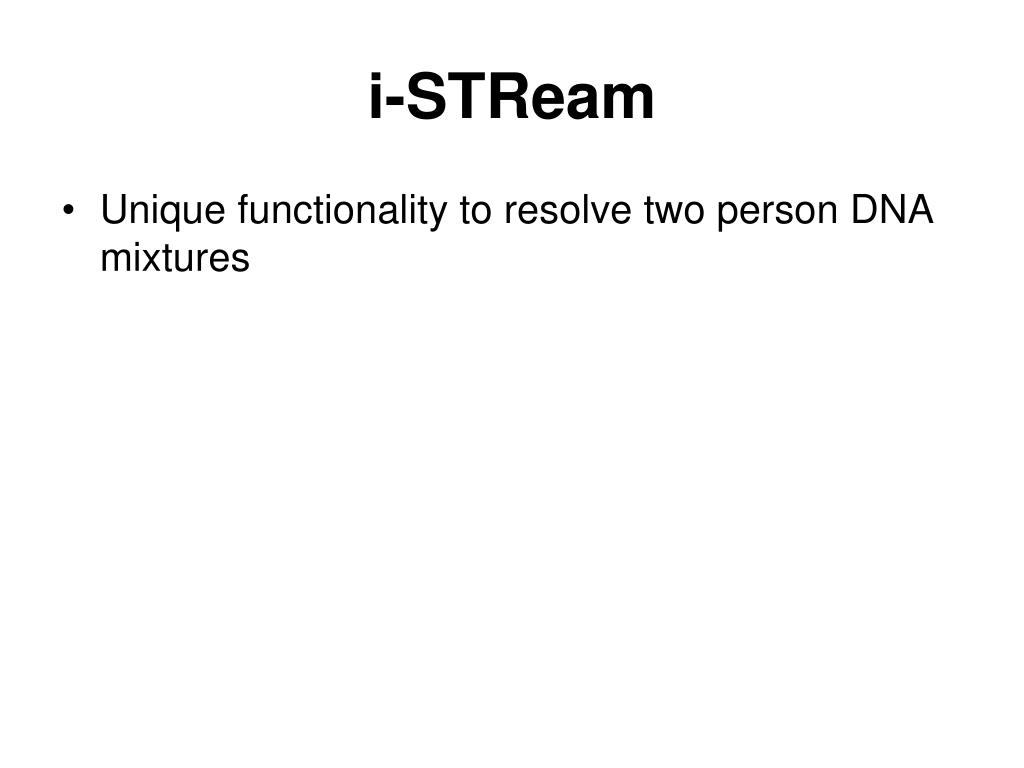 i-STReam

• Unique functionality to resolve two person DNA mixtures